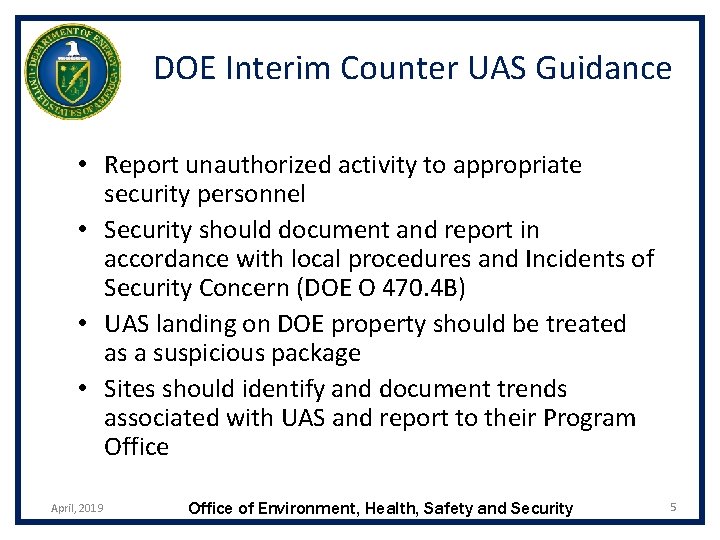 DEPARTMENT OF ENERGY
UNITED STATES OF AMERICA

DOE Interim Counter UAS Guidance

• Report unauthorized activity to appropriate security personnel
• Security should document and report in accordance with local procedures and Incidents of Security Concern (DOE O 470.4B)
• UAS landing on DOE property should be treated as a suspicious package
• Sites should identify and document trends associated with UAS and report to their Program Office

April, 2019
Office of Environment, Health, Safety and Security
5